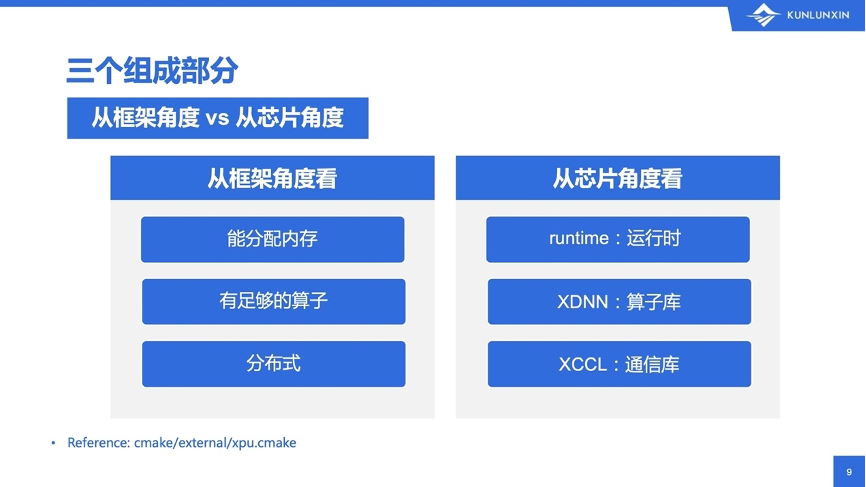 KUNLUNXIN

三个组成部分

从框架角度 vs 从芯片角度

从框架角度看

能分配内存

有足够的算子

分布式

从芯片角度看

runtime：运行时

XDNN：算子库

XCCL：通信库

• Reference: cmake/external/xpu.cmake

9